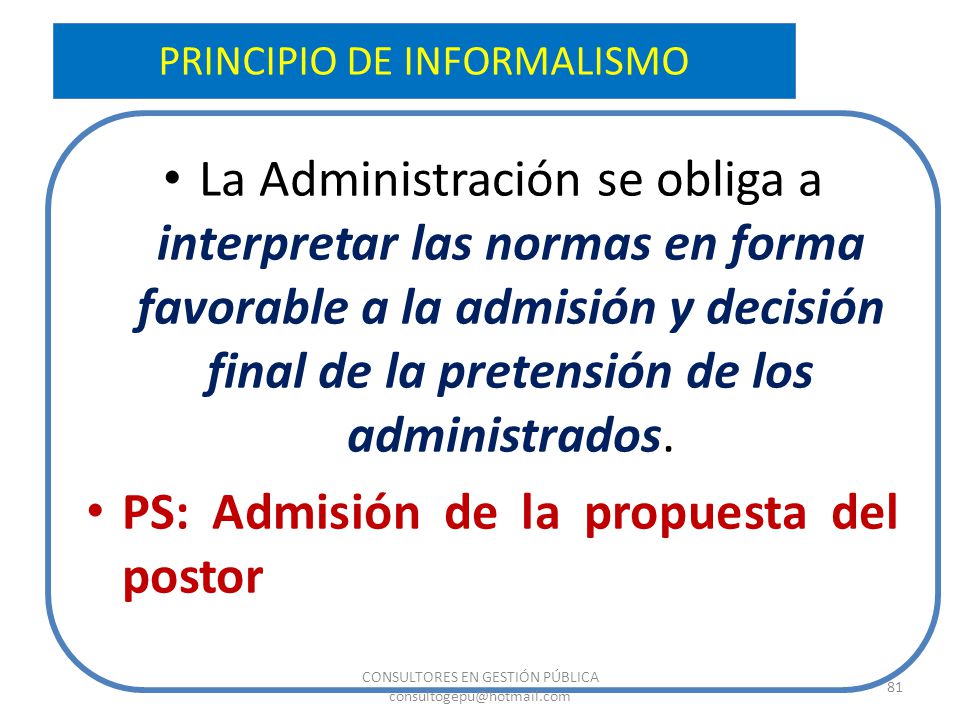 PRINCIPIO DE INFORMALISMO

• La Administración se obliga a interpretar las normas en forma favorable a la admisión y decisión final de la pretensión de los administrados.

• PS: Admisión de la propuesta del postor

CONSULTORES EN GESTIÓN PÚBLICA
consultogepu@hotmail.com

81